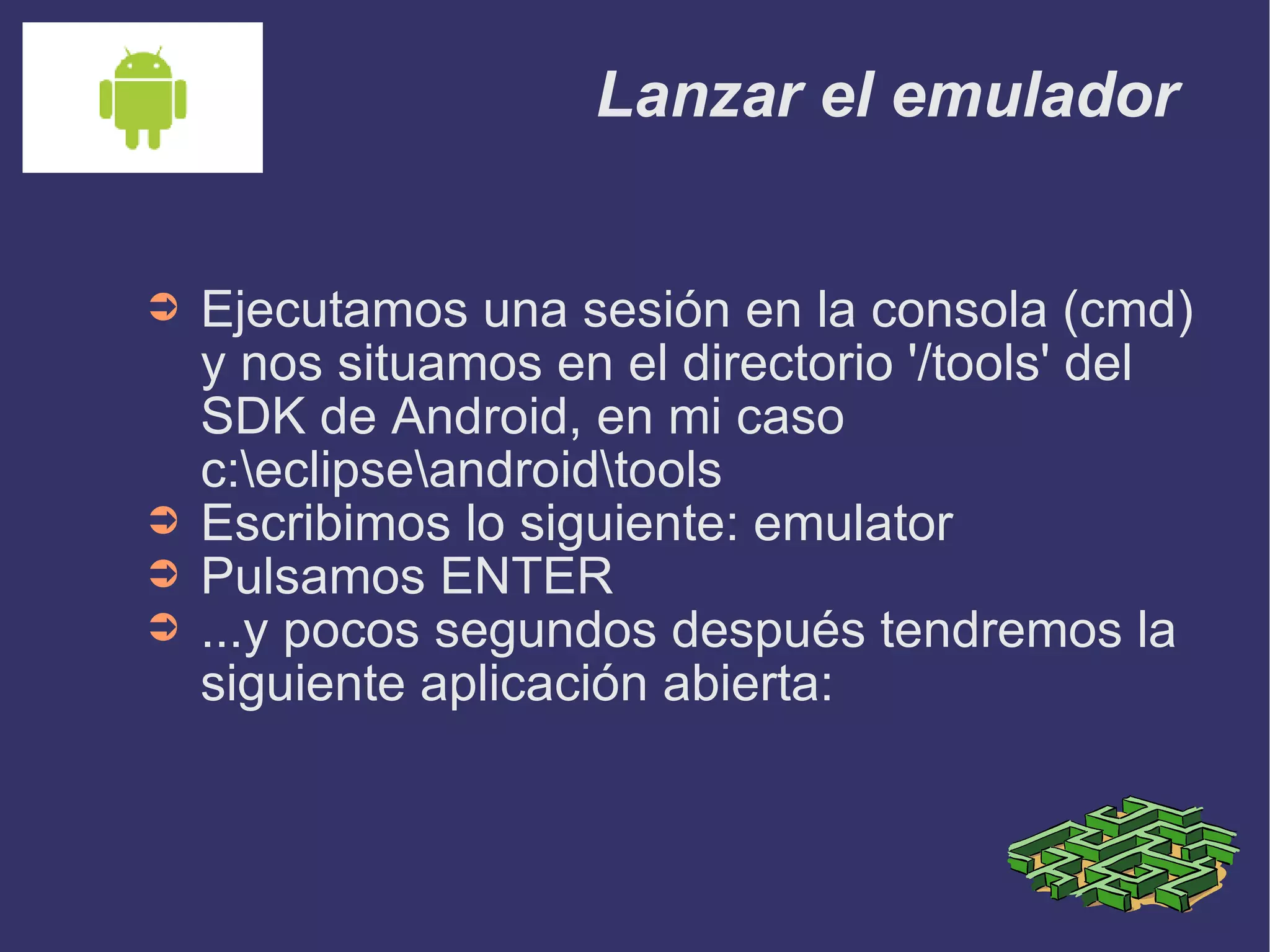 Lanzar el emulador

➲ Ejecutamos una sesión en la consola (cmd) y nos situamos en el directorio '/tools' del SDK de Android, en mi caso c:\eclipse\android\tools
➲ Escribimos lo siguiente: emulator
➲ Pulsamos ENTER
➲ ...y pocos segundos después tendremos la siguiente aplicación abierta: